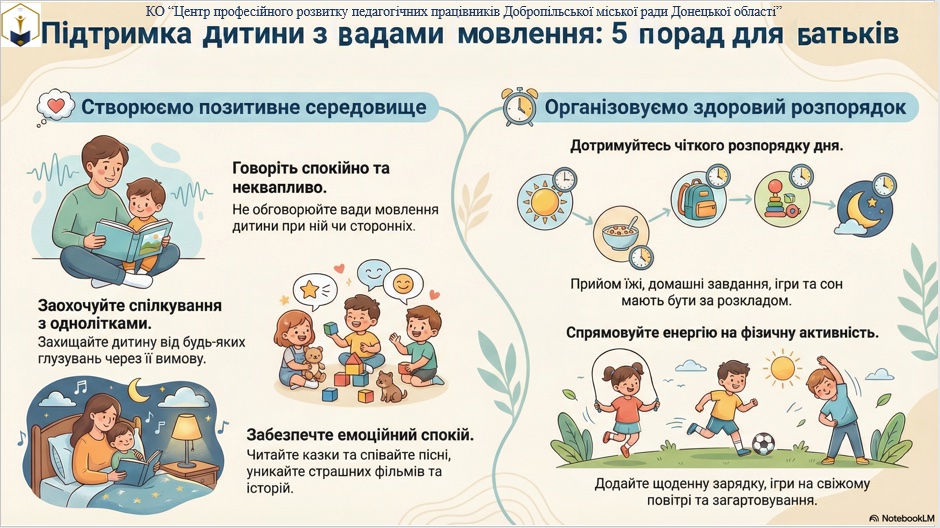 КО "Центр професійного розвитку педагогічних працівників Добропільської міської ради Донецької області"

Підтримка дитини з вадами мовлення: 5 порад для батьків

Створюємо позитивне середовище

Говоріть спокійно та неквапливо.
Не обговорюйте вади мовлення дитини при ній чи сторонніх.

Заохочуйте спілкування з однолітками.
Захищайте дитину від будь-яких глузувань через її вимову.

Забезпечте емоційний спокій.
Читайте казки та співайте пісні, уникайте страшних фільмів та історій.

Організовуємо здоровий розпорядок

Дотримуйтесь чіткого розпорядку дня.

Прийом їжі, домашні завдання, ігри та сон мають бути за розкладом.

Спрямовуйте енергію на фізичну активність.

Додайте щоденну зарядку, ігри на свіжому повітрі та загартовування.

NotebookLM